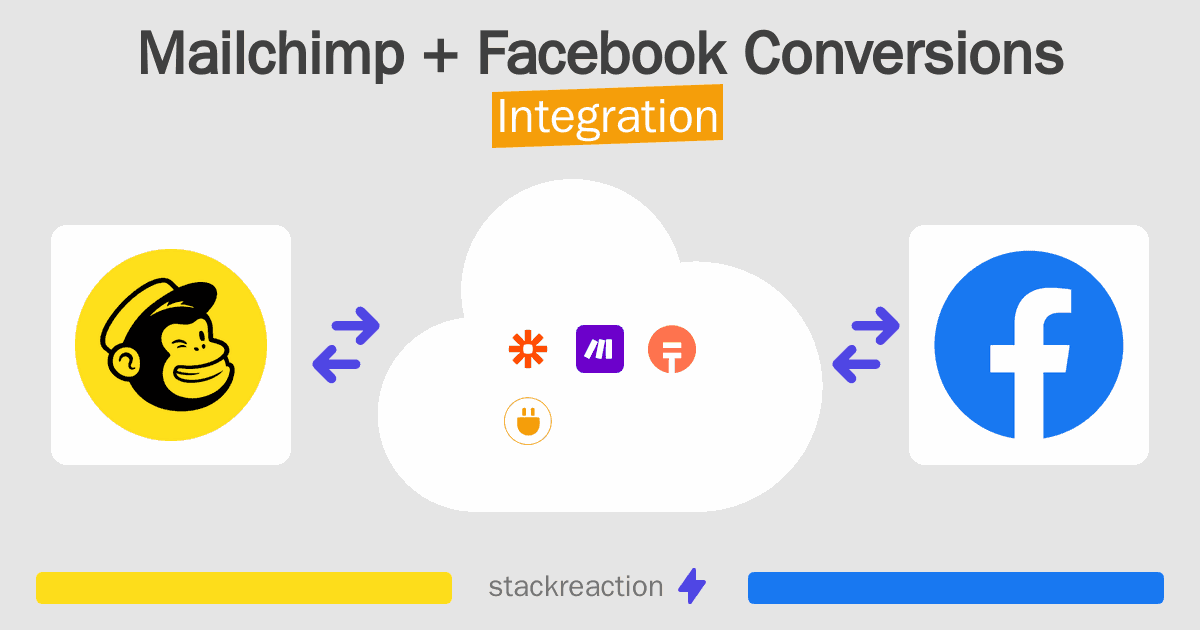 Mailchimp + Facebook Conversions
Integration

stackreaction